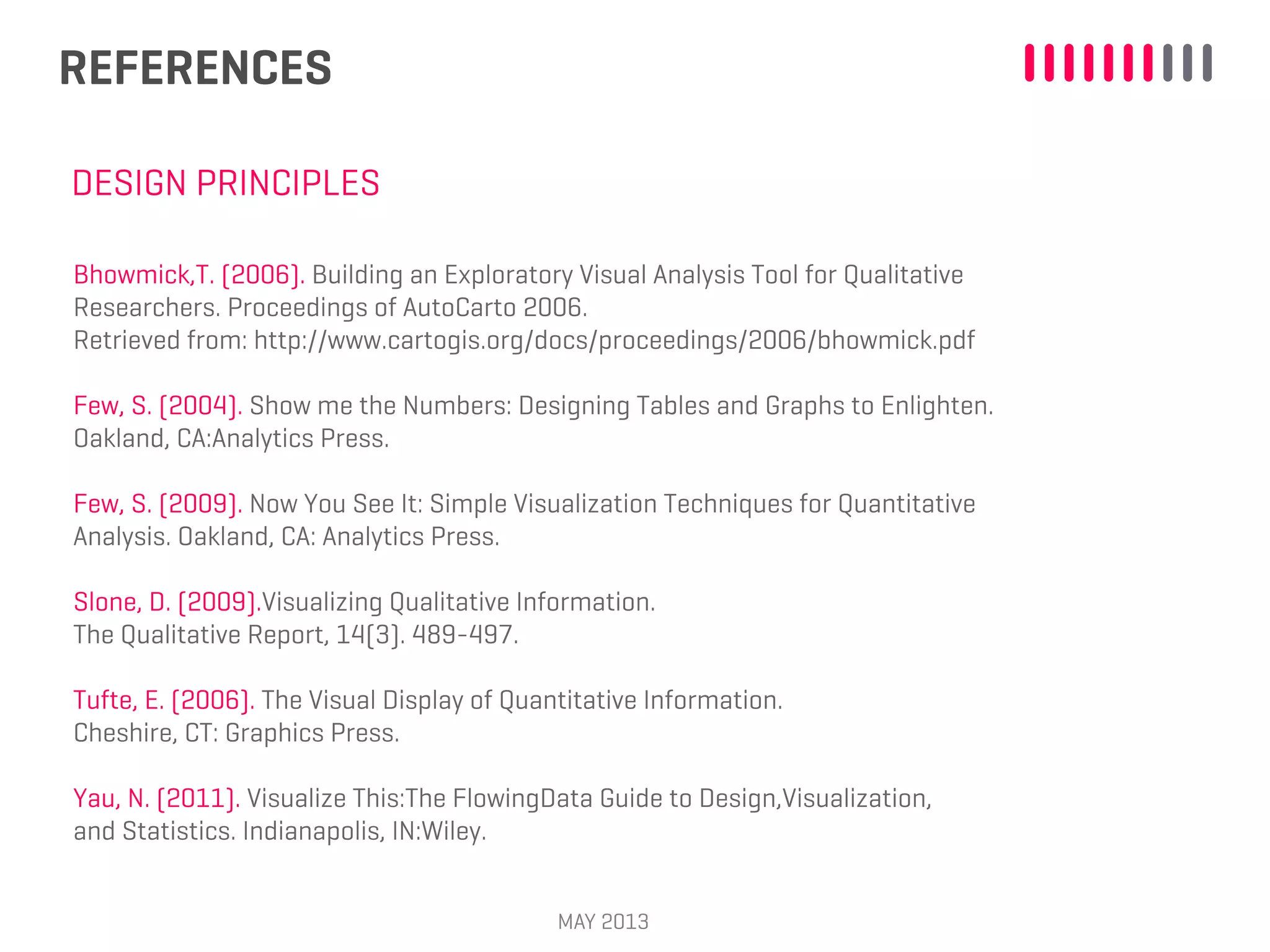 REFERENCES

DESIGN PRINCIPLES

Bhowmick,T. (2006). Building an Exploratory Visual Analysis Tool for Qualitative Researchers. Proceedings of AutoCarto 2006.
Retrieved from: http://www.cartogis.org/docs/proceedings/2006/bhowmick.pdf

Few, S. (2004). Show me the Numbers: Designing Tables and Graphs to Enlighten. Oakland, CA:Analytics Press.

Few, S. (2009). Now You See It: Simple Visualization Techniques for Quantitative Analysis. Oakland, CA: Analytics Press.

Slone, D. (2009).Visualizing Qualitative Information.
The Qualitative Report, 14(3). 489-497.

Tufte, E. (2006). The Visual Display of Quantitative Information.
Cheshire, CT: Graphics Press.

Yau, N. (2011). Visualize This:The FlowingData Guide to Design,Visualization, and Statistics. Indianapolis, IN:Wiley.

MAY 2013